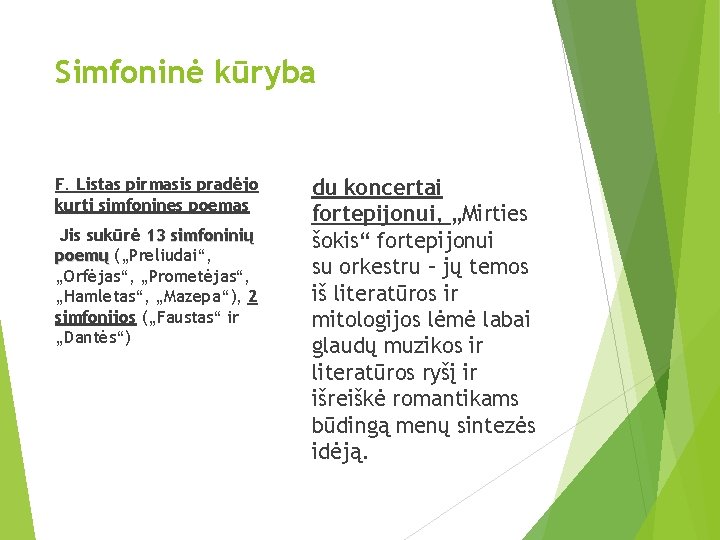 Simfoninė kūryba

F. Listas pirmasis pradėjo kurti simfonines poemas

Jis sukūrė 13 simfoninių poemų („Preliudai“, „Orfėjas“, „Prometėjas“, „Hamletas“, „Mazepa“), 2 simfonijos („Faustas“ ir „Dantės“)

du koncertai fortepijonui, „Mirties šokis“ fortepijonui su orkestru – jų temos iš literatūros ir mitologijos lėmė labai glaudų muzikos ir literatūros ryšį ir išreiškė romantikams būdingą menų sintezės idėją.